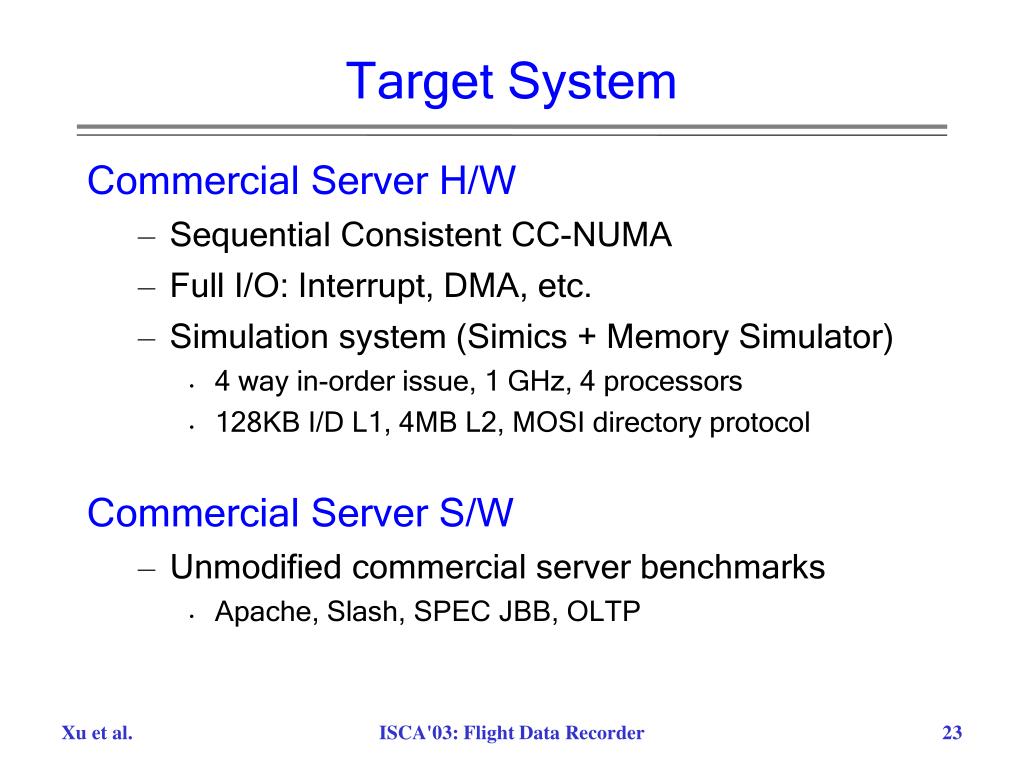 Target System

Commercial Server H/W

– Sequential Consistent CC-NUMA

– Full I/O: Interrupt, DMA, etc.

– Simulation system (Simics + Memory Simulator)

• 4 way in-order issue, 1 GHz, 4 processors

• 128KB I/D L1, 4MB L2, MOSI directory protocol

Commercial Server S/W

– Unmodified commercial server benchmarks

• Apache, Slash, SPEC JBB, OLTP

Xu et al.

ISCA'03: Flight Data Recorder

23